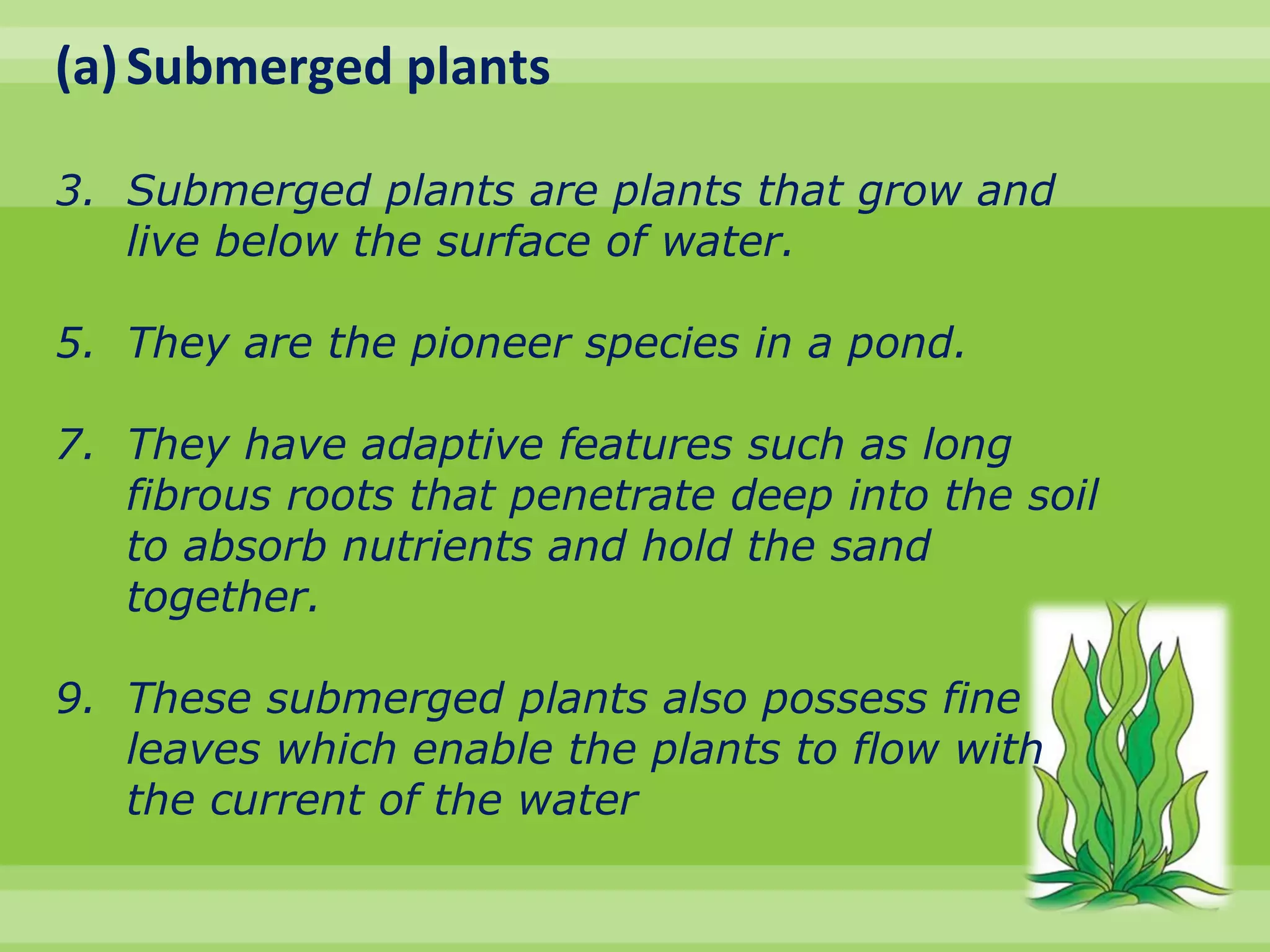 (a) Submerged plants

3. Submerged plants are plants that grow and live below the surface of water.

5. They are the pioneer species in a pond.

7. They have adaptive features such as long fibrous roots that penetrate deep into the soil to absorb nutrients and hold the sand together.

9. These submerged plants also possess fine leaves which enable the plants to flow with the current of the water